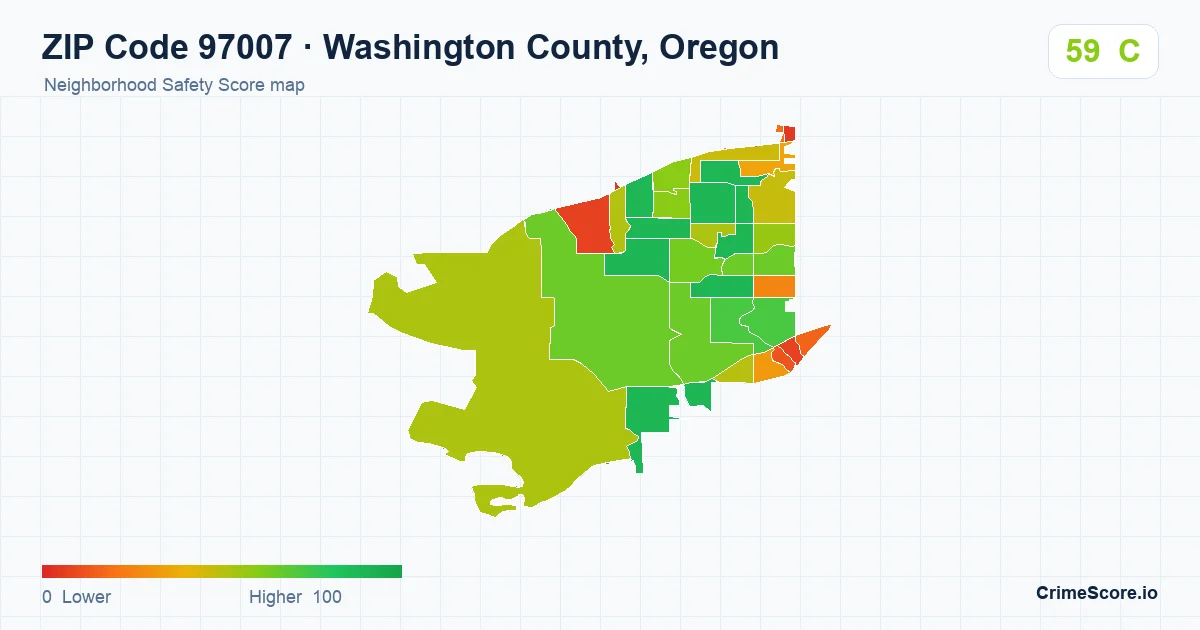 ZIP Code 97007 · Washington County, Oregon

Neighborhood Safety Score map

59 C

0 Lower

Higher 100

CrimeScore.io